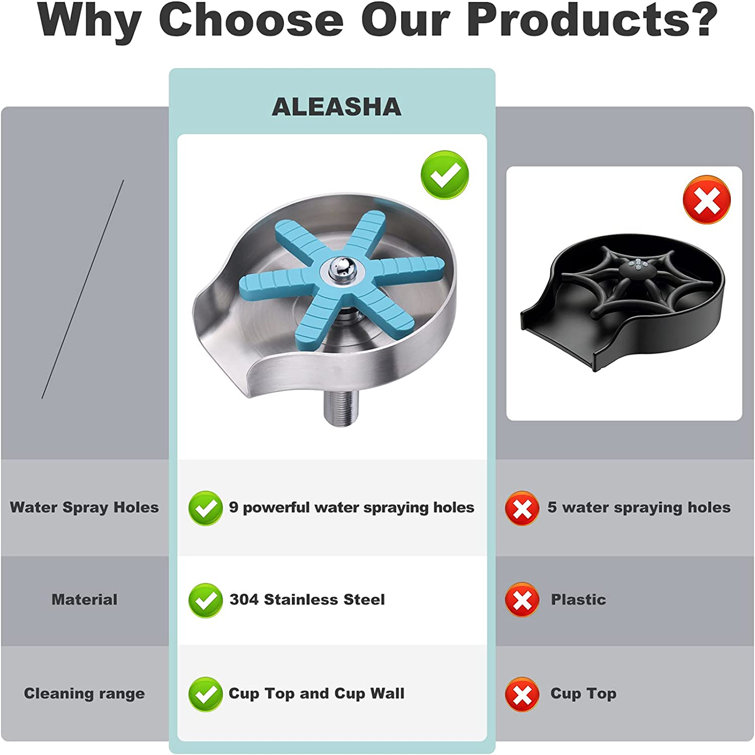 Why Choose Our Products?

| | ALEASHA | |
|---|---|---|
| Water Spray Holes | 9 powerful water spraying holes | 5 water spraying holes |
| Material | 304 Stainless Steel | Plastic |
| Cleaning range | Cup Top and Cup Wall | Cup Top |